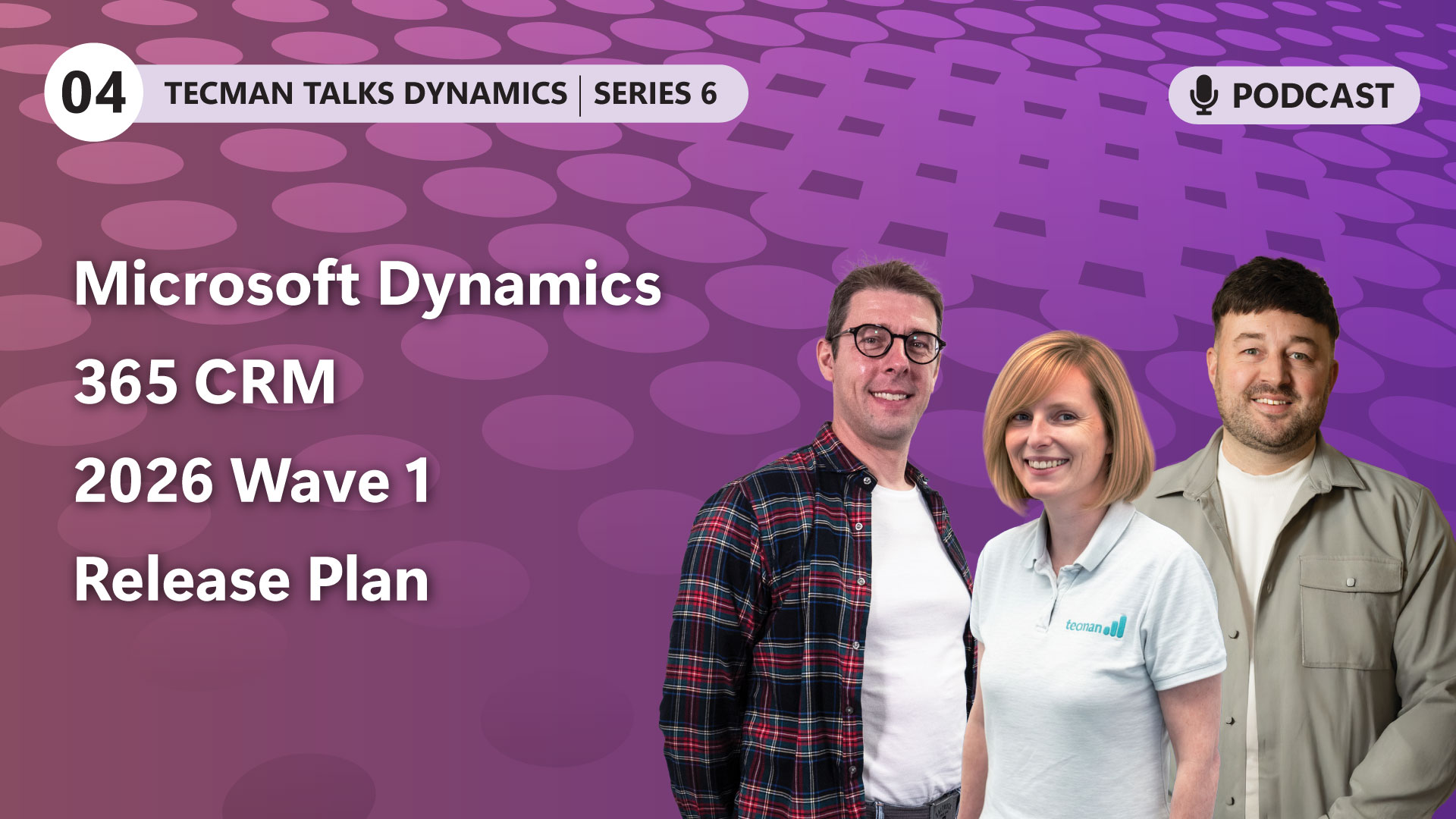 04 TECMAN TALKS DYNAMICS | SERIES 6

PODCAST

Microsoft Dynamics 365 CRM 2026 Wave 1 Release Plan

tecman